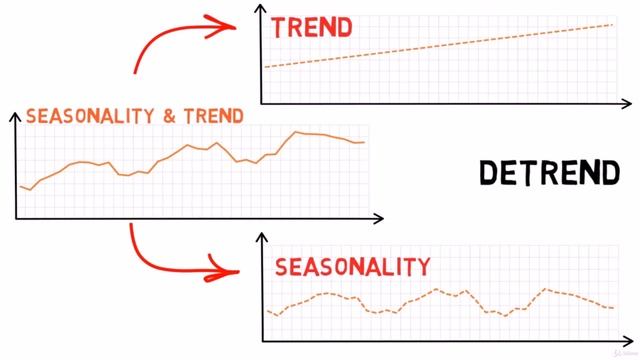 TREND

SEASONALITY & TREND

DETREND

SEASONALITY